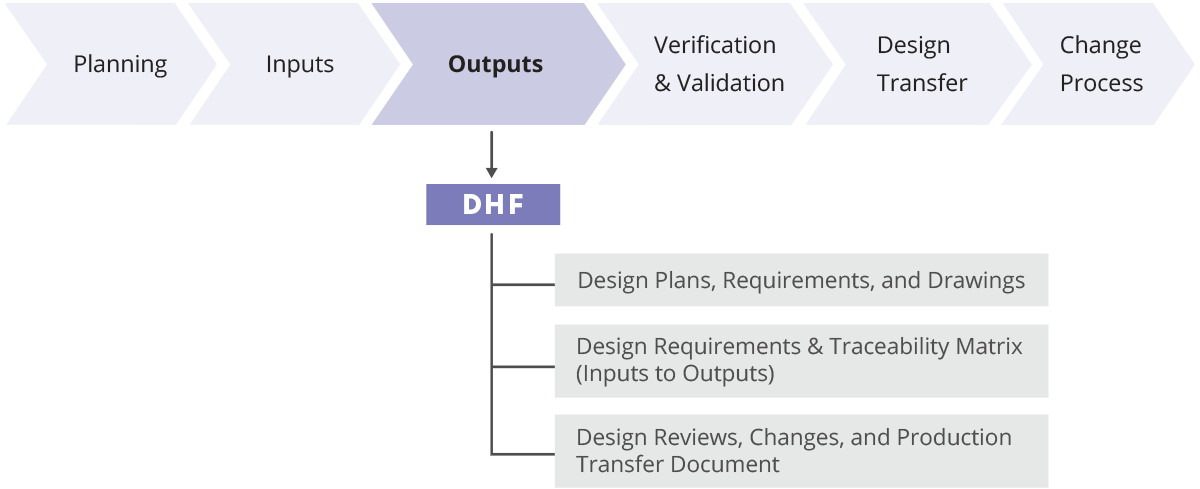 Planning

Inputs

Outputs

Verification & Validation

Design Transfer

Change Process

DHF

Design Plans, Requirements, and Drawings

Design Requirements & Traceability Matrix (Inputs to Outputs)

Design Reviews, Changes, and Production Transfer Document